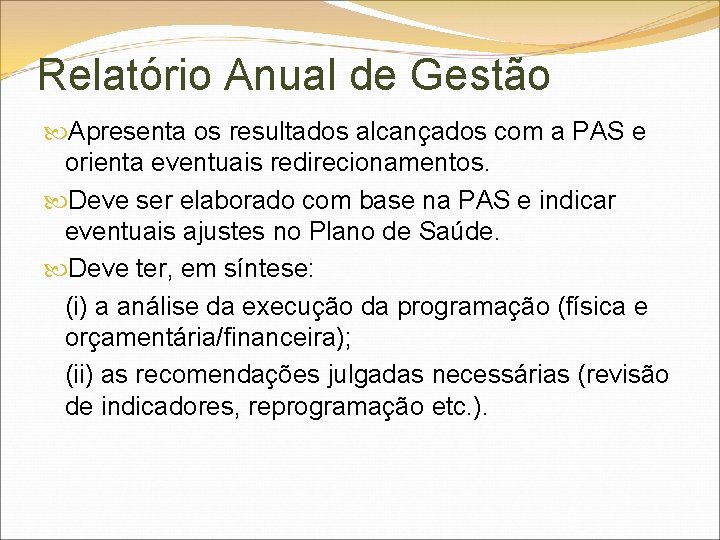 Relatório Anual de Gestão

Apresenta os resultados alcançados com a PAS e orienta eventuais redirecionamentos.

Deve ser elaborado com base na PAS e indicar eventuais ajustes no Plano de Saúde.

Deve ter, em síntese:

(i) a análise da execução da programação (física e orçamentária/financeira);

(ii) as recomendações julgadas necessárias (revisão de indicadores, reprogramação etc.).